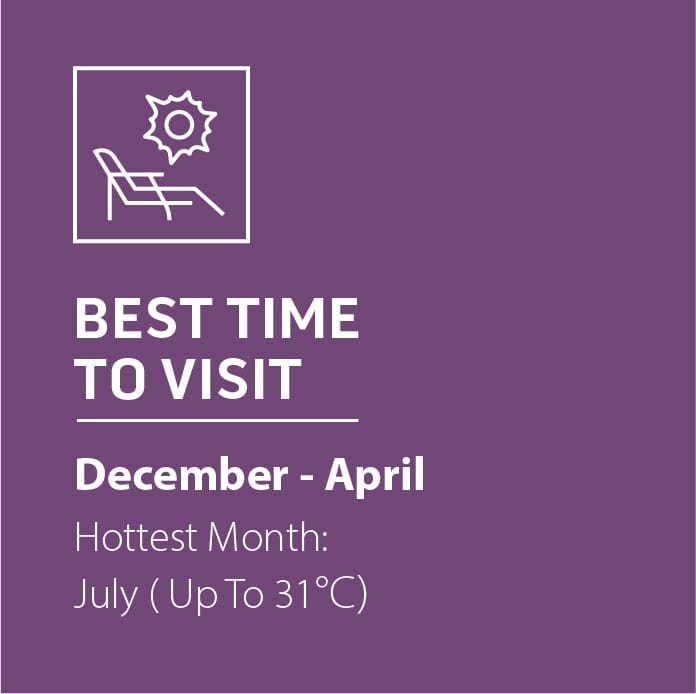 BEST TIME TO VISIT

December - April

Hottest Month:
July ( Up To 31°C)